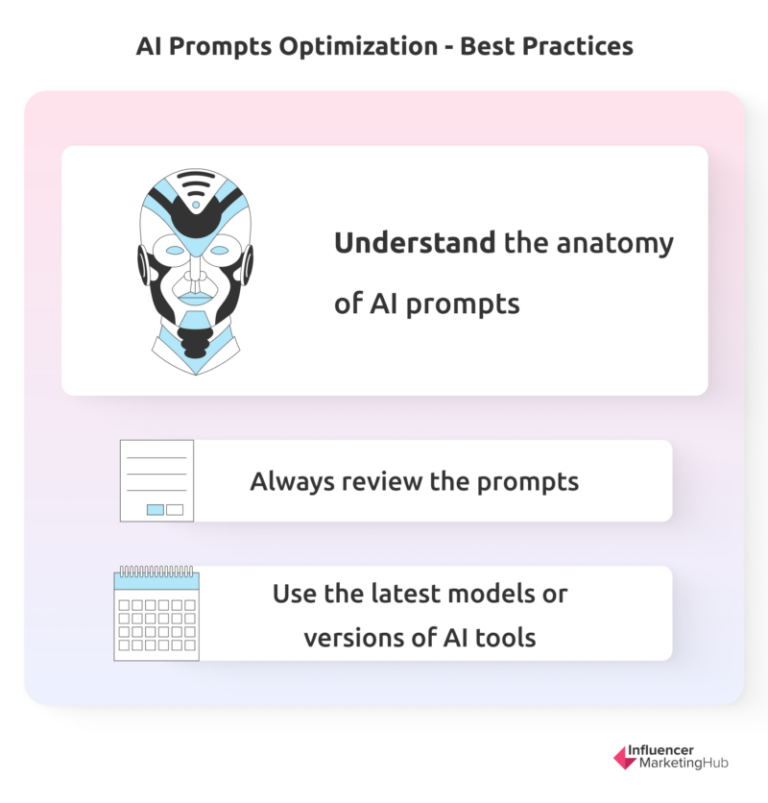 AI Prompts Optimization - Best Practices

Understand the anatomy of AI prompts

Always review the prompts

Use the latest models or versions of AI tools

Influencer MarketingHub